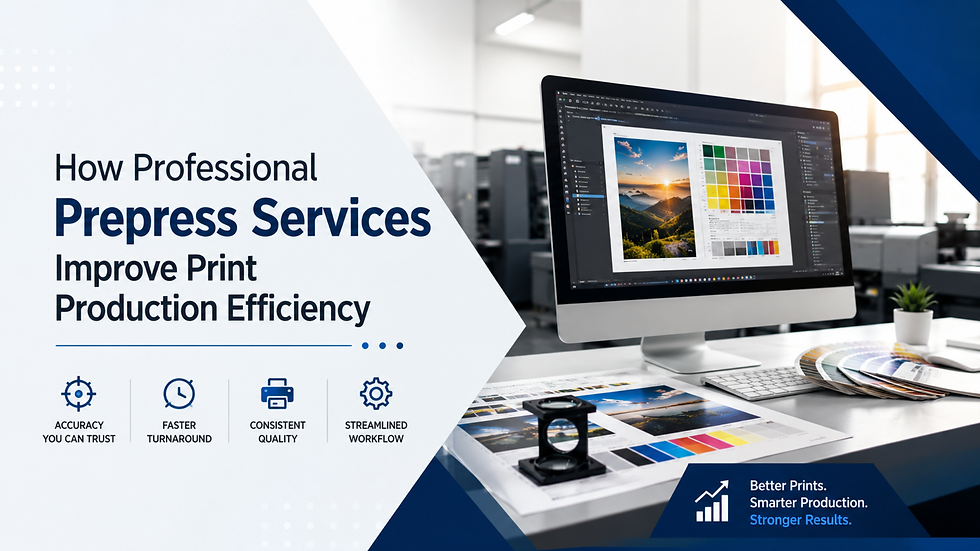 How Professional
Prepress Services
Improve Print
Production Efficiency

ACCURACY YOU CAN TRUST

FASTER TURNAROUND

CONSISTENT QUALITY

STREAMLINED WORKFLOW

Better Prints.
Smarter Production.
Stronger Results.